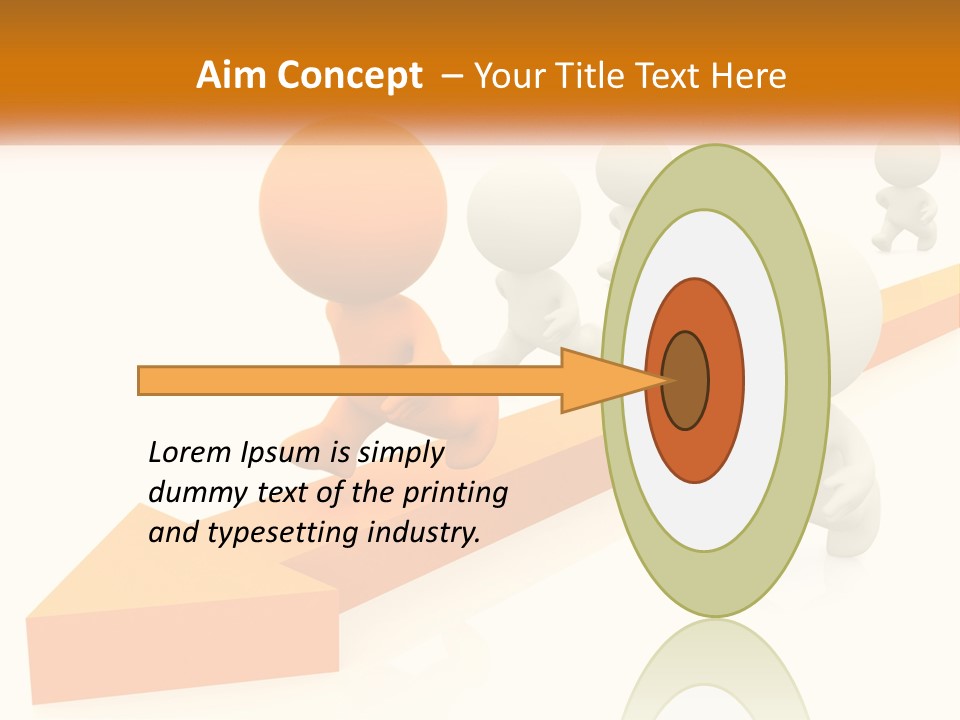 Aim Concept – Your Title Text Here

Lorem Ipsum is simply dummy text of the printing and typesetting industry.